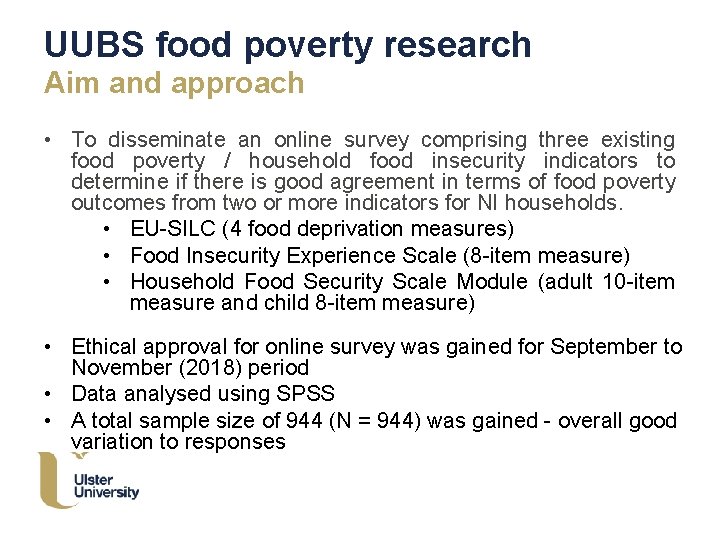 UUBS food poverty research
Aim and approach

• To disseminate an online survey comprising three existing food poverty / household food insecurity indicators to determine if there is good agreement in terms of food poverty outcomes from two or more indicators for NI households.
  • EU-SILC (4 food deprivation measures)
  • Food Insecurity Experience Scale (8-item measure)
  • Household Food Security Scale Module (adult 10-item measure and child 8-item measure)

• Ethical approval for online survey was gained for September to November (2018) period
• Data analysed using SPSS
• A total sample size of 944 (N = 944) was gained - overall good variation to responses

Ulster University